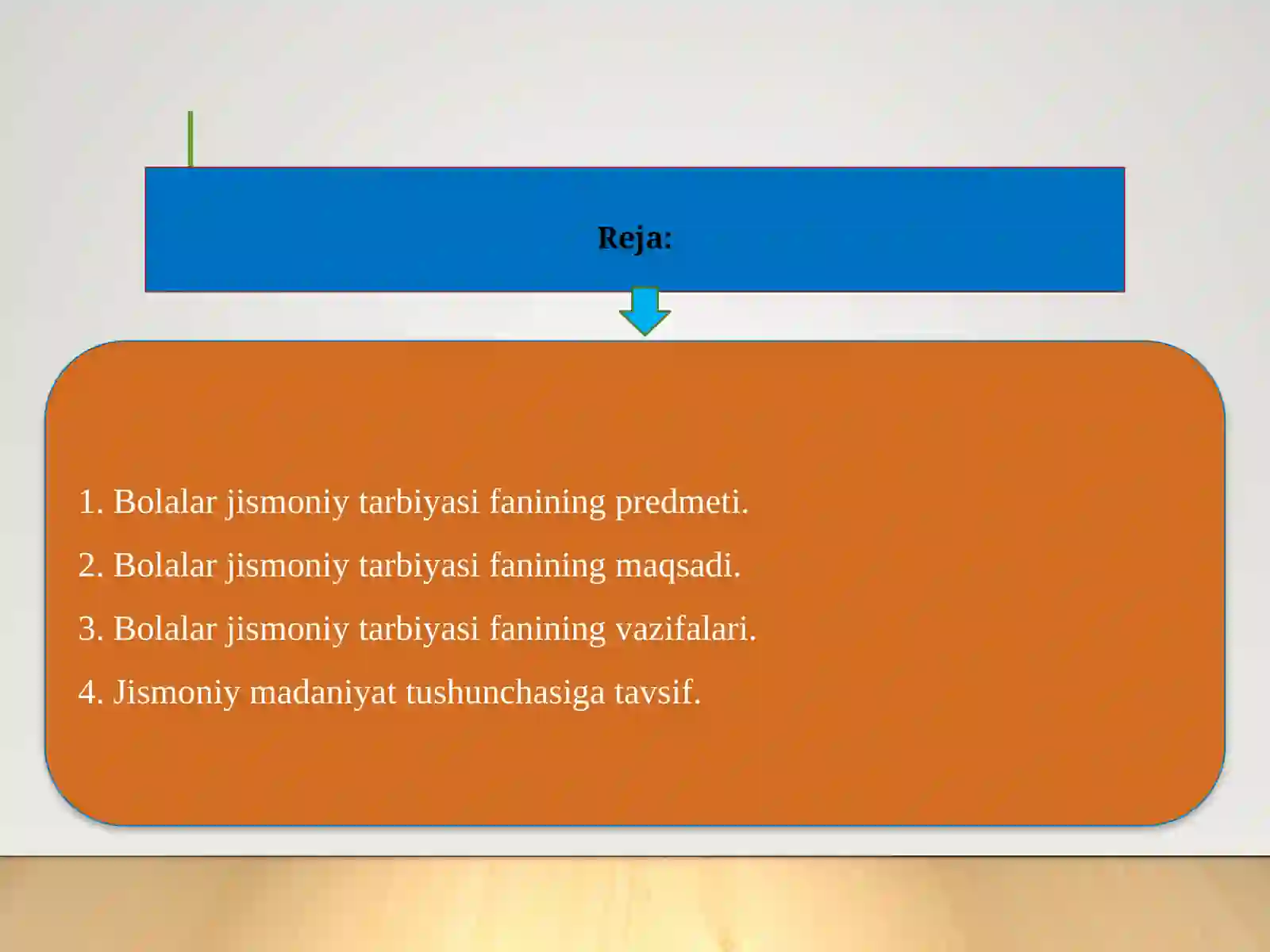 Reja:

1. Bolalar jismoniy tarbiyasi fanining predmeti.

2. Bolalar jismoniy tarbiyasi fanining maqsadi.

3. Bolalar jismoniy tarbiyasi fanining vazifalari.

4. Jismoniy madaniyat tushunchasiga tavsif.